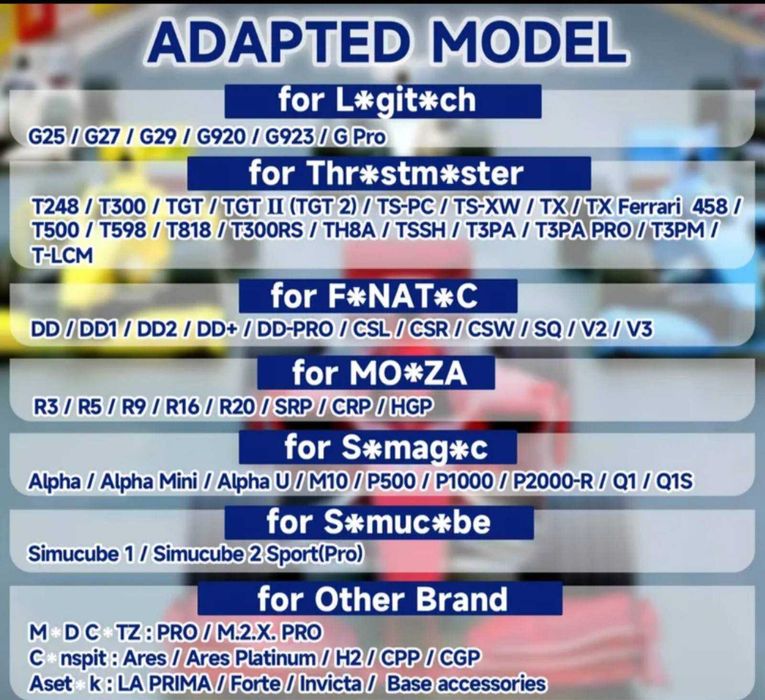 ADAPTED MODEL

for L*git*ch
G25 / G27 / G29 / G920 / G923 / G Pro

for Thr*stm*ster
T248 / T300 / TGT / TGT II (TGT 2) / TS-PC / TS-XW / TX / TX Ferrari 458 / T500 / T598 / T818 / T300RS / TH8A / TSSH / T3PA / T3PA PRO / T3PM / T-LCM

for F*NAT*C
DD / DD1 / DD2 / DD+ / DD-PRO / CSL / CSR / CSW / SQ / V2 / V3

for MO*ZA
R3 / R5 / R9 / R16 / R20 / SRP / CRP / HGP

for S*mag*c
Alpha / Alpha Mini / Alpha U / M10 / P500 / P1000 / P2000-R / Q1 / Q1S

for S*muc*be
Simucube 1 / Simucube 2 Sport(Pro)

for Other Brand
M*D C*TZ : PRO / M.2.X. PRO
C*nspit : Ares / Ares Platinum / H2 / CPP / CGP
Aset*k : LA PRIMA / Forte / Invicta / Base accessories